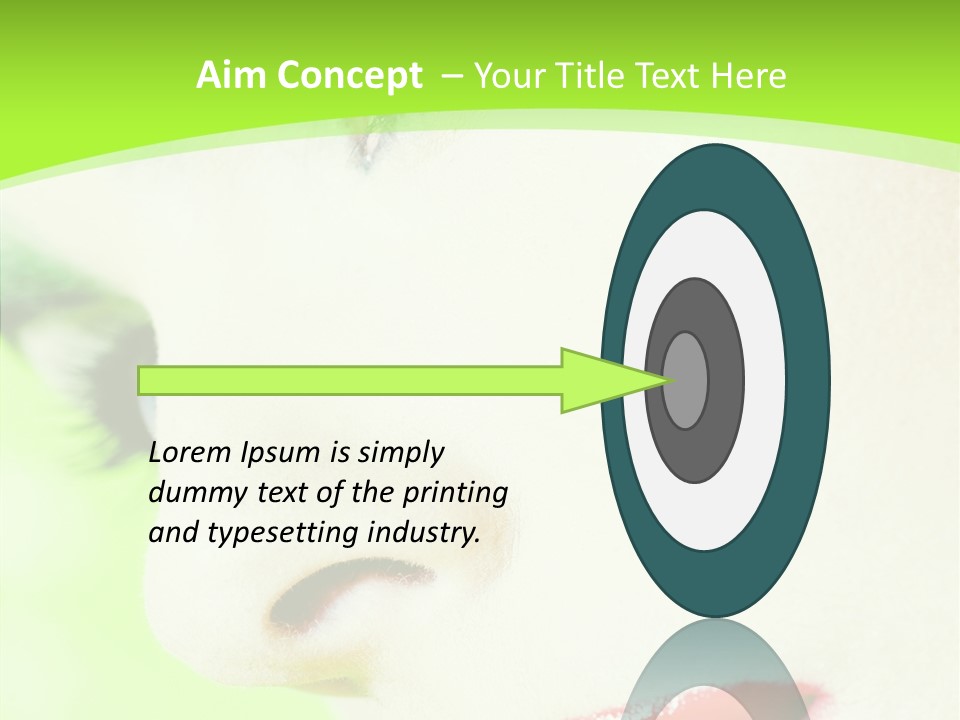 Aim Concept – Your Title Text Here

Lorem Ipsum is simply dummy text of the printing and typesetting industry.